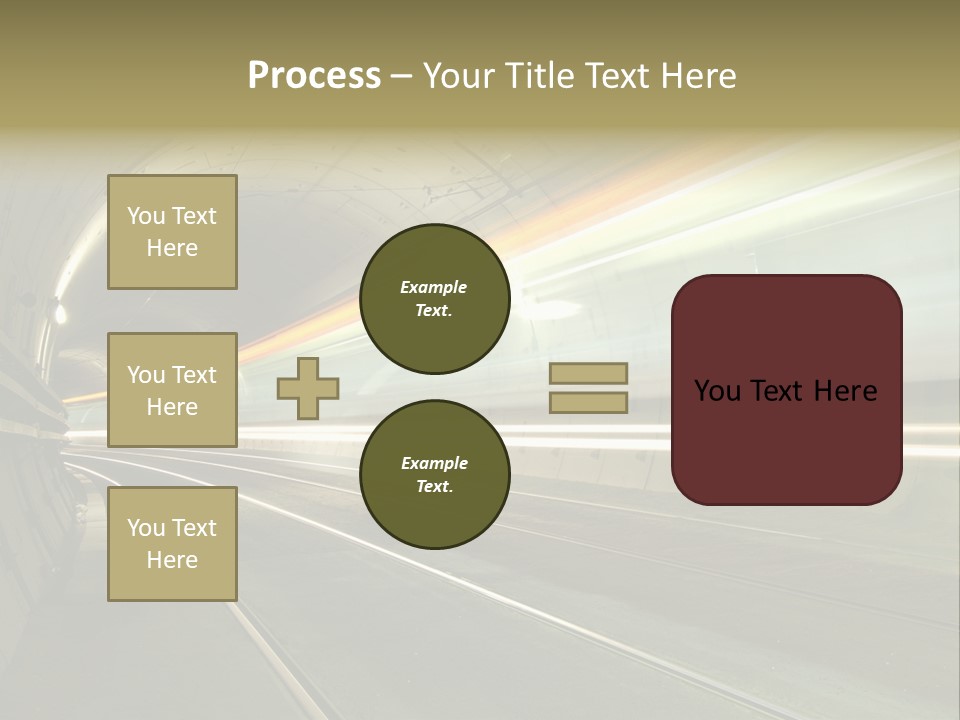 Process – Your Title Text Here

You Text Here

You Text Here

You Text Here

Example Text.

Example Text.

You Text Here